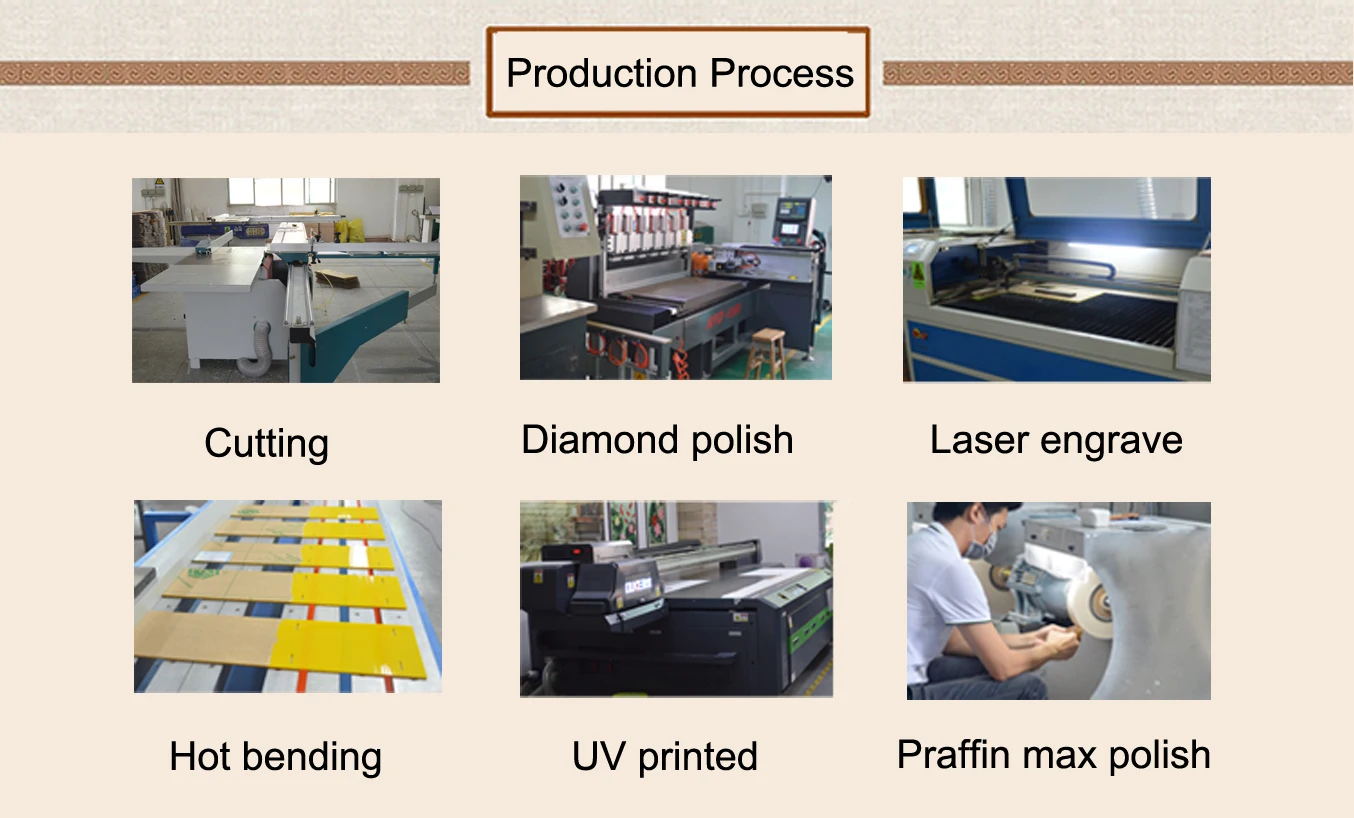 Production Process

Cutting

Diamond polish

Laser engrave

Hot bending

UV printed

Praffin max polish